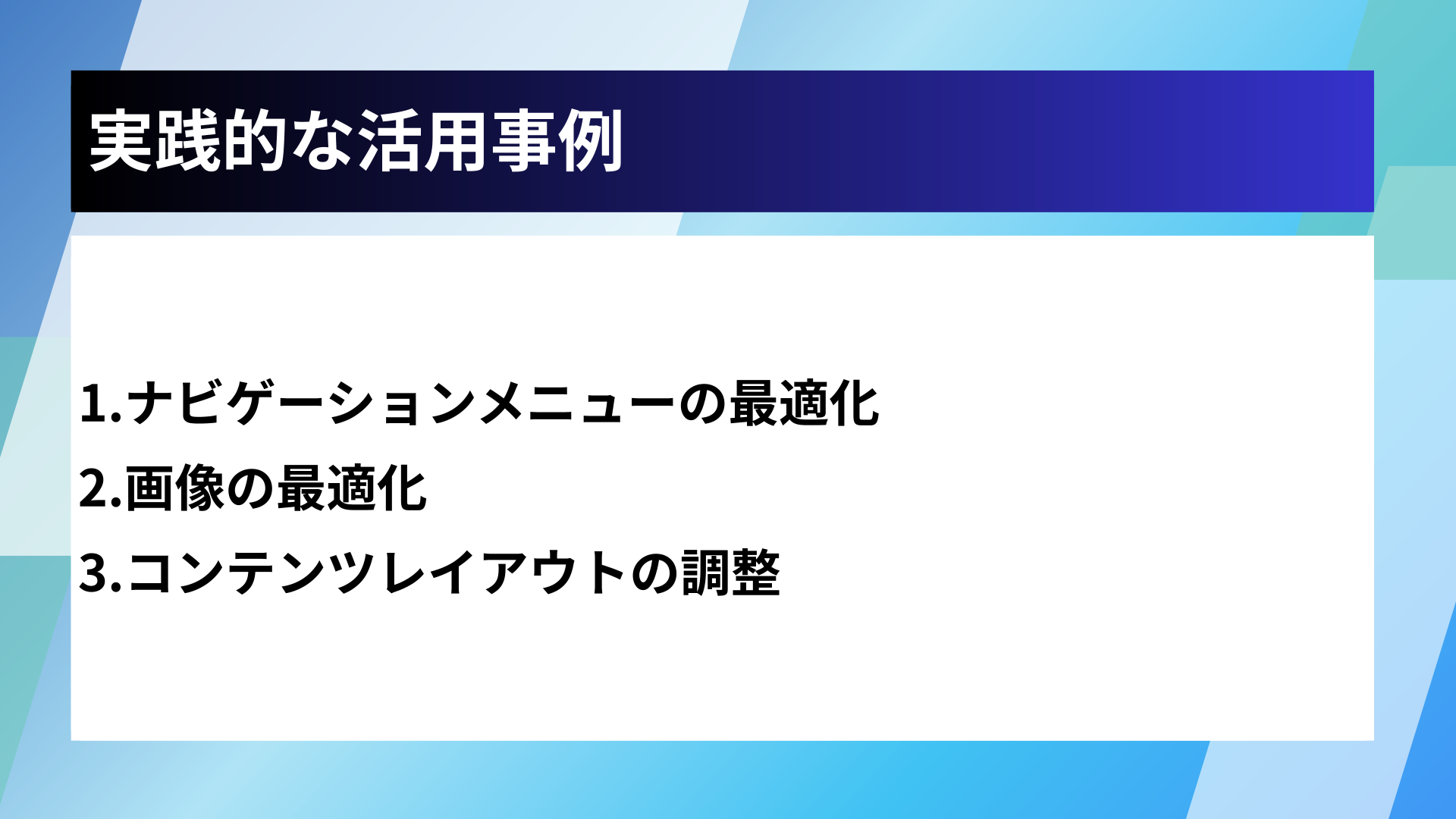 実践的な活用事例

1.ナビゲーションメニューの最適化
2.画像の最適化
3.コンテンツレイアウトの調整